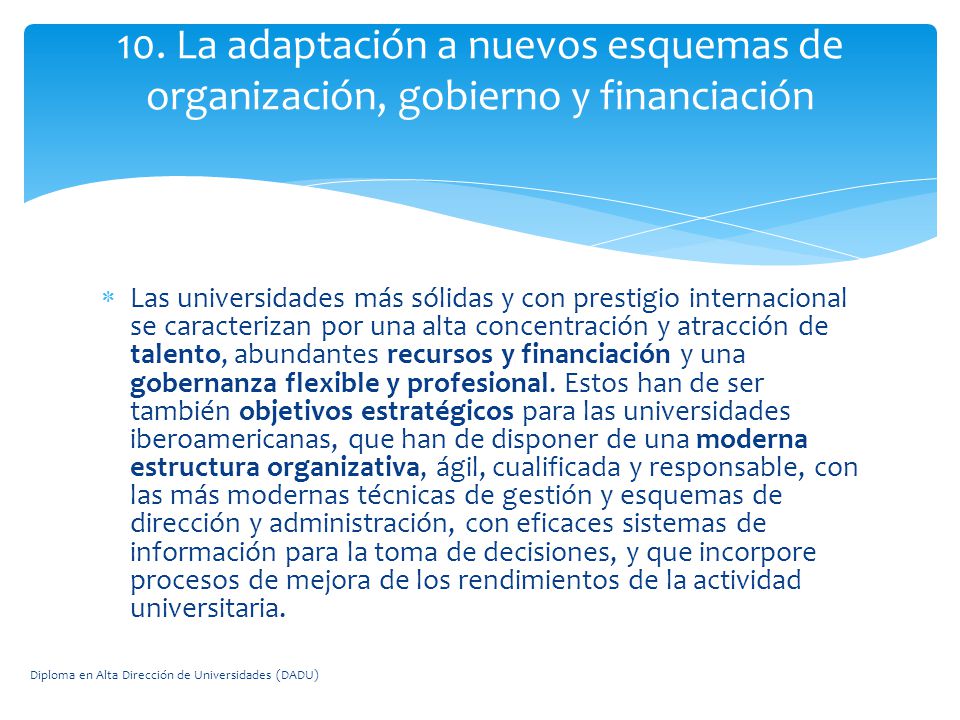 10. La adaptación a nuevos esquemas de organización, gobierno y financiación

* Las universidades más sólidas y con prestigio internacional se caracterizan por una alta concentración y atracción de talento, abundantes recursos y financiación y una gobernanza flexible y profesional. Estos han de ser también objetivos estratégicos para las universidades iberoamericanas, que han de disponer de una moderna estructura organizativa, ágil, cualificada y responsable, con las más modernas técnicas de gestión y esquemas de dirección y administración, con eficaces sistemas de información para la toma de decisiones, y que incorpore procesos de mejora de los rendimientos de la actividad universitaria.

Diploma en Alta Dirección de Universidades (DADU)